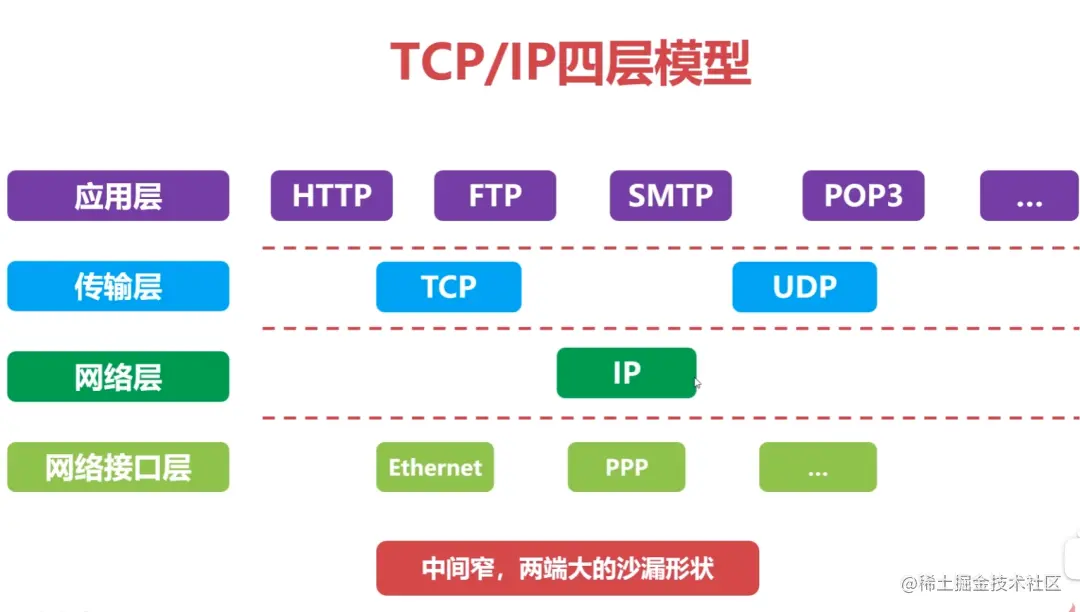 TCP/IP四层模型

应用层 HTTP FTP SMTP POP3 ...

传输层 TCP UDP

网络层 IP

网络接口层 Ethernet PPP ...

中间窄，两端大的沙漏形状

@稀土掘金技术社区